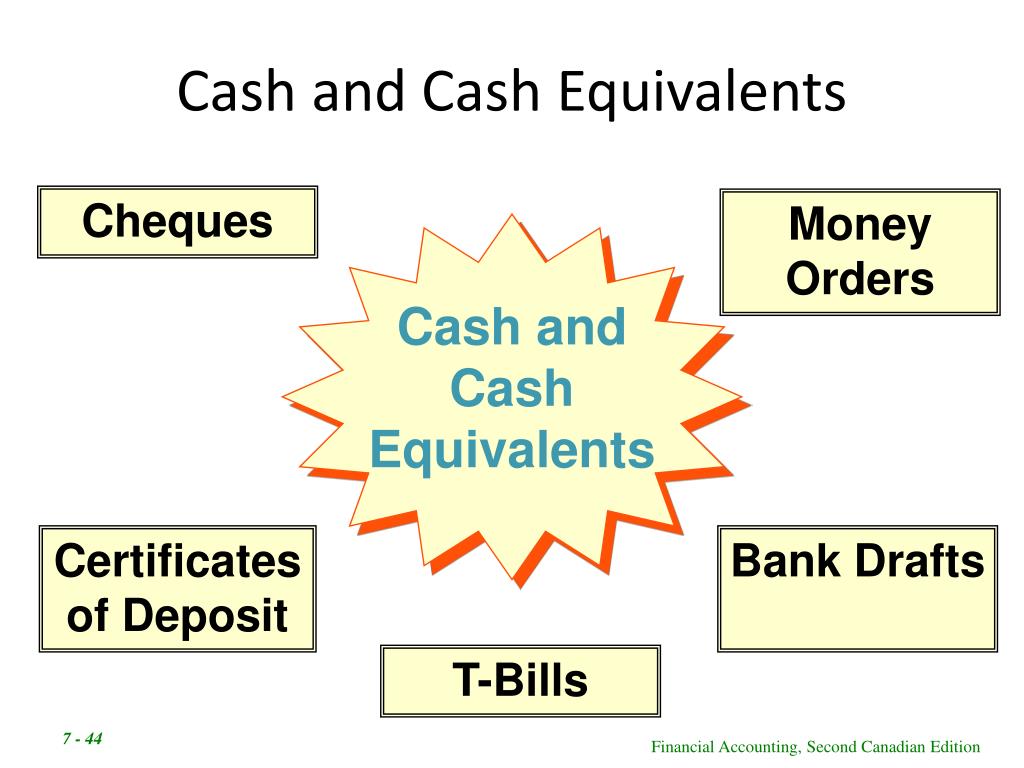 Cash and Cash Equivalents

Cheques

Money Orders

Cash and Cash Equivalents

Certificates of Deposit

Bank Drafts

T-Bills

7 - 44

Financial Accounting, Second Canadian Edition